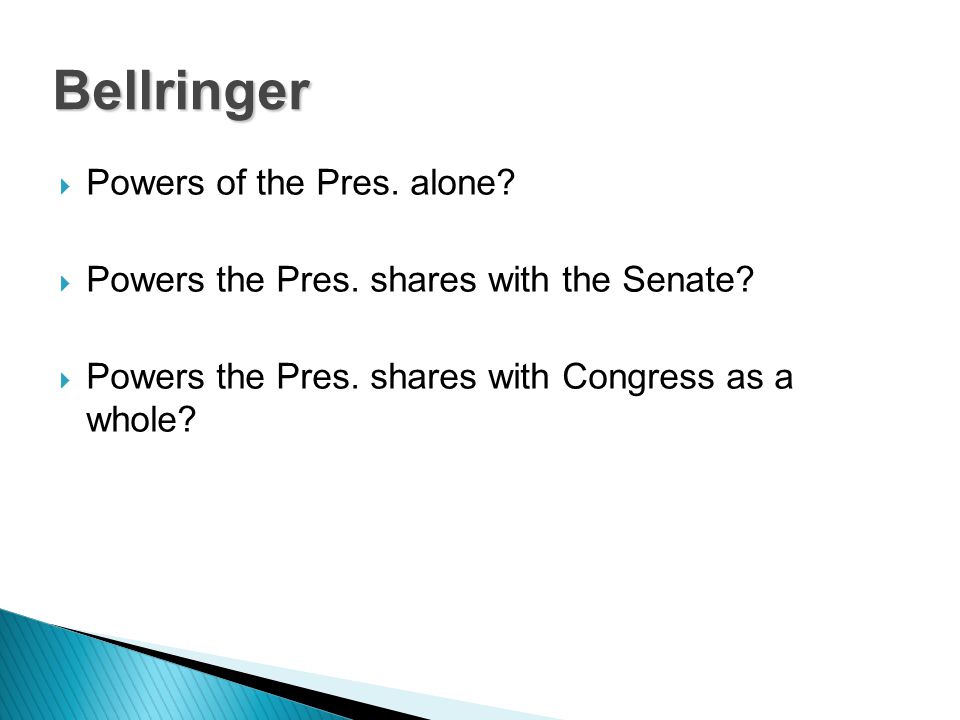 Bellringer

Powers of the Pres. alone?

Powers the Pres. shares with the Senate?

Powers the Pres. shares with Congress as a whole?